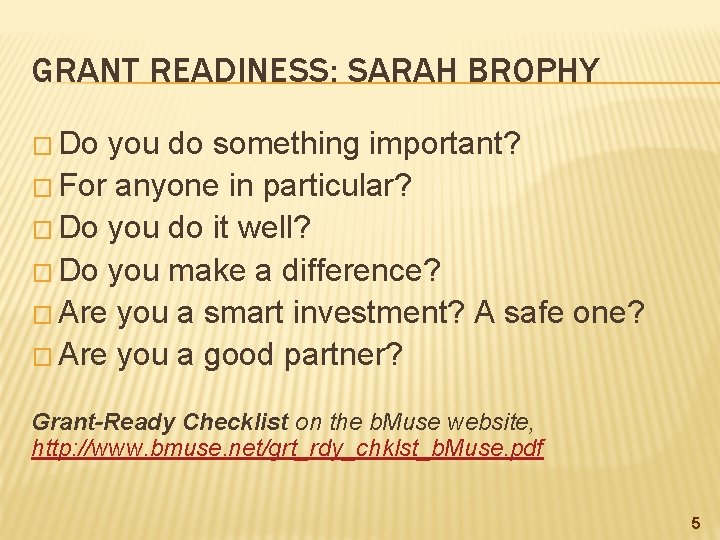 GRANT READINESS: SARAH BROPHY

□ Do you do something important?
□ For anyone in particular?
□ Do you do it well?
□ Do you make a difference?
□ Are you a smart investment? A safe one?
□ Are you a good partner?

Grant-Ready Checklist on the bMuse website, http://www.bmuse.net/grt_rdy_chklst_bMuse.pdf

5